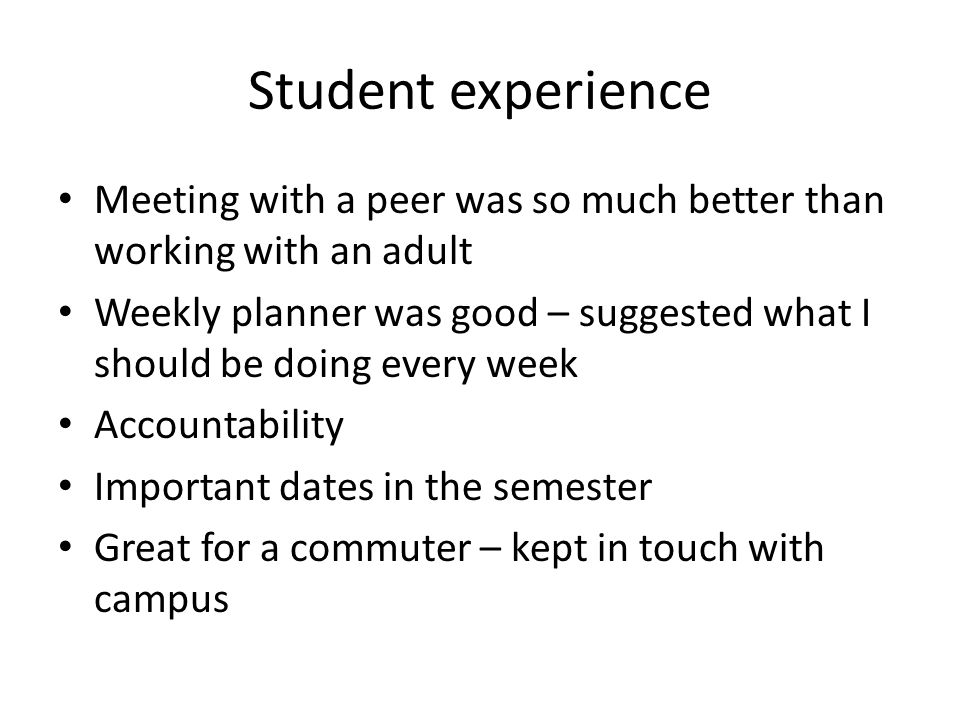 Student experience

• Meeting with a peer was so much better than working with an adult
• Weekly planner was good – suggested what I should be doing every week
• Accountability
• Important dates in the semester
• Great for a commuter – kept in touch with campus